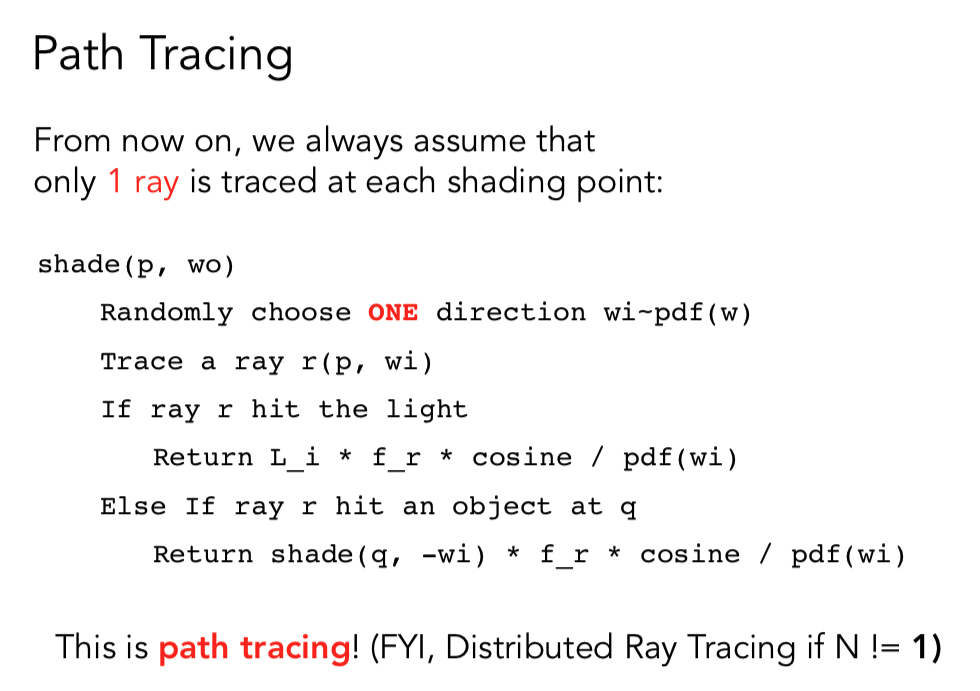 Path Tracing

From now on, we always assume that only 1 ray is traced at each shading point:

shade(p, wo)

Randomly choose ONE direction wi~pdf(w)

Trace a ray r(p, wi)

If ray r hit the light

Return L_i * f_r * cosine / pdf(wi)

Else If ray r hit an object at q

Return shade(q, -wi) * f_r * cosine / pdf(wi)

This is path tracing! (FYI, Distributed Ray Tracing if N != 1)